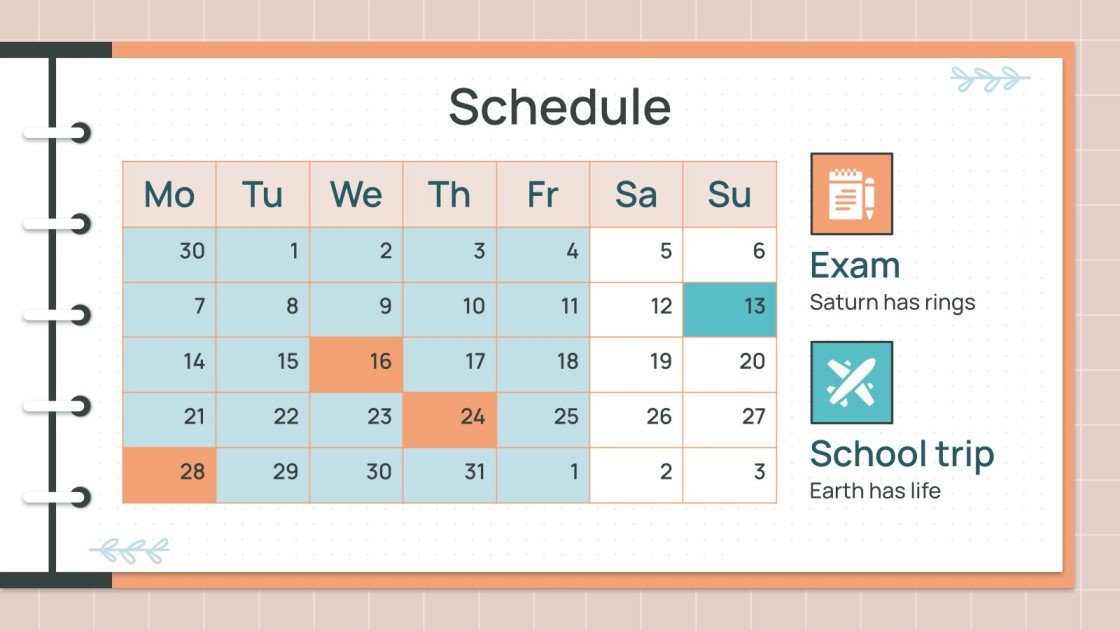 Schedule

| Mo | Tu | We | Th | Fr | Sa | Su |
|---|---|---|---|---|---|---|
| 30 | 1 | 2 | 3 | 4 | 5 | 6 |
| 7 | 8 | 9 | 10 | 11 | 12 | 13 |
| 14 | 15 | 16 | 17 | 18 | 19 | 20 |
| 21 | 22 | 23 | 24 | 25 | 26 | 27 |
| 28 | 29 | 30 | 31 | 1 | 2 | 3 |

Exam
Saturn has rings

School trip
Earth has life